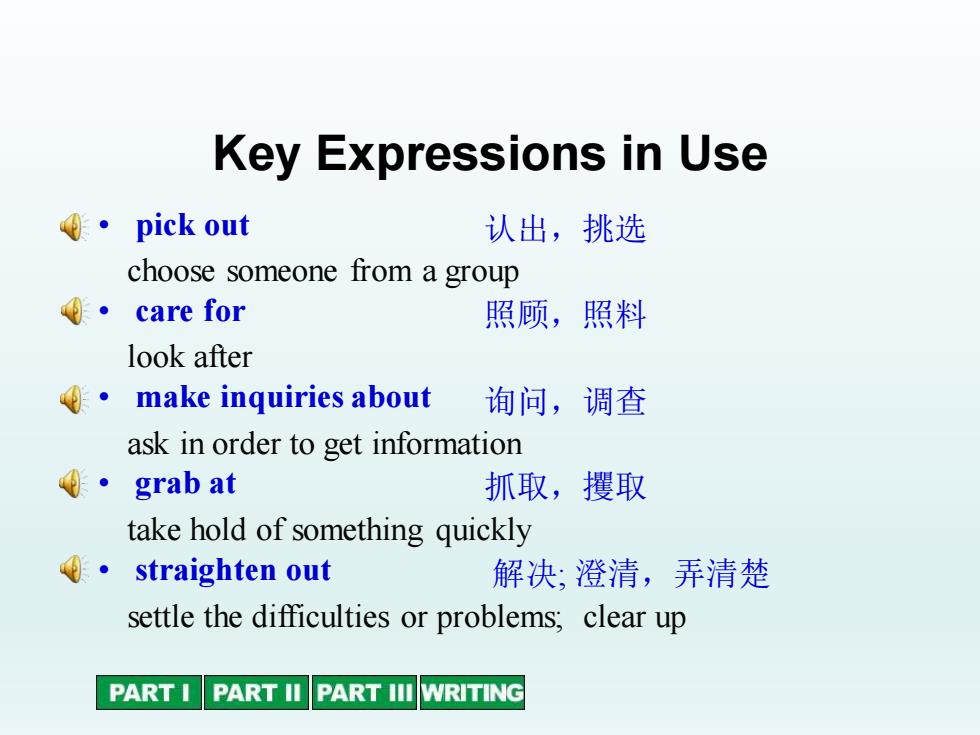 Key Expressions in Use

• pick out 认出，挑选
choose someone from a group

• care for 照顾，照料
look after

• make inquiries about 询问，调查
ask in order to get information

• grab at 抓取，攫取
take hold of something quickly

• straighten out 解决; 澄清，弄清楚
settle the difficulties or problems; clear up

PART I PART II PART III WRITING